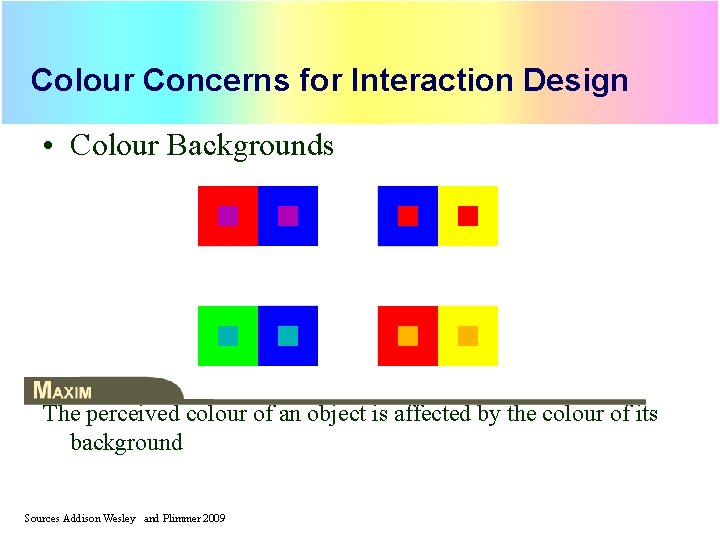 Colour Concerns for Interaction Design

• Colour Backgrounds

MAXIM

The perceived colour of an object is affected by the colour of its background

Sources Addison Wesley and Plimmer 2009